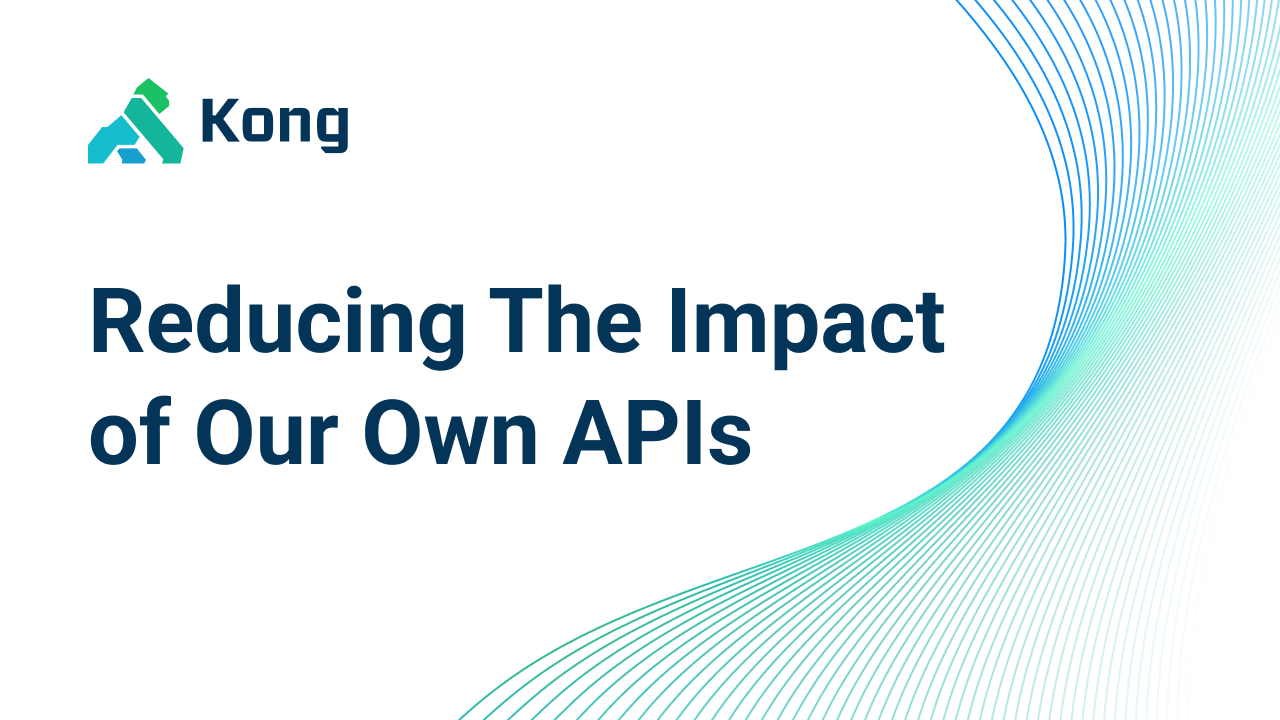 Kong

Reducing The Impact of Our Own APIs